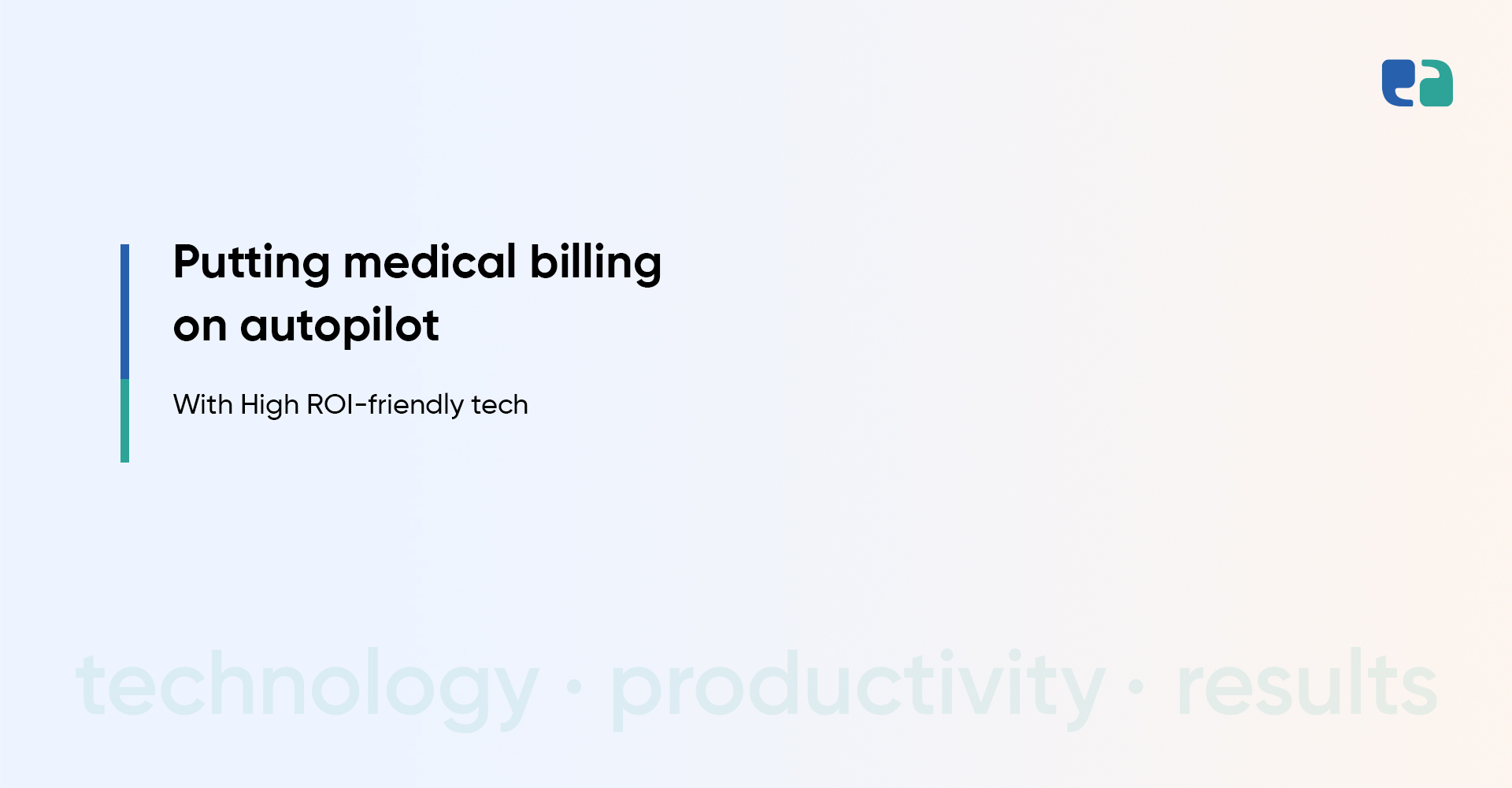 Putting medical billing on autopilot

With High ROI-friendly tech

technology · productivity · results